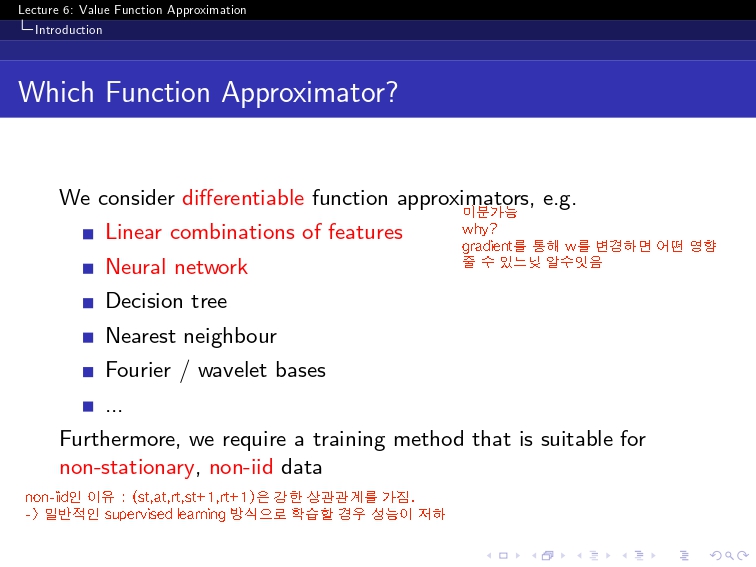 Lecture 6: Value Function Approximation
Introduction

Which Function Approximator?

We consider differentiable function approximators, e.g.

- Linear combinations of features
- Neural network
- Decision tree
- Nearest neighbour
- Fourier / wavelet bases
- ...

미분가능
why?
gradient를 통해 w를 변경하면 어떤 영향 줄 수 있느닞 알수잇음

Furthermore, we require a training method that is suitable for non-stationary, non-iid data

non-iid인 이유 : (st,at,rt,st+1,rt+1)은 강한 상관관계를 가짐.
-> 일반적인 supervised learning 방식으로 학습할 경우 성능이 저하